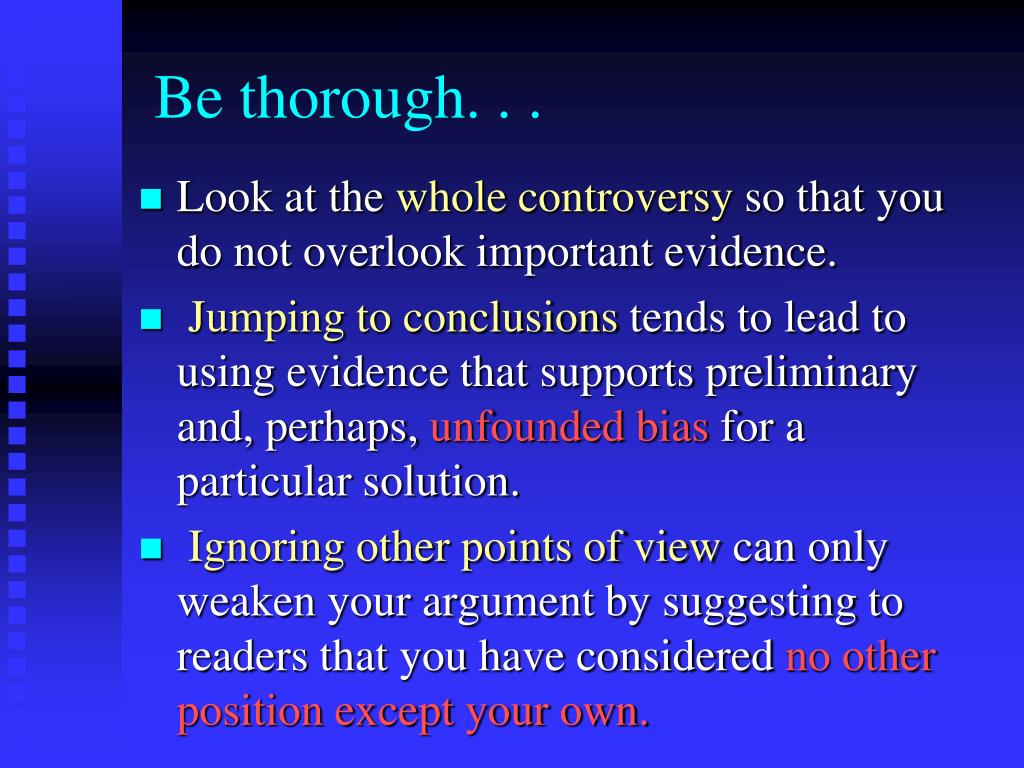 Be thorough. . .

- Look at the whole controversy so that you do not overlook important evidence.
- Jumping to conclusions tends to lead to using evidence that supports preliminary and, perhaps, unfounded bias for a particular solution.
- Ignoring other points of view can only weaken your argument by suggesting to readers that you have considered no other position except your own.